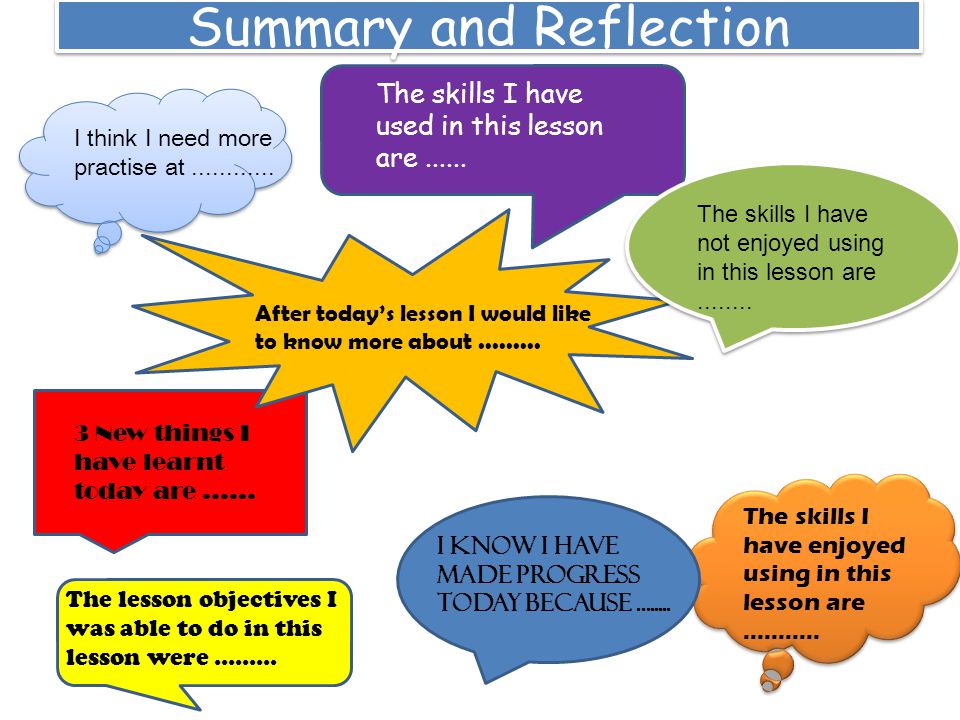 Summary and Reflection

I think I need more practise at ............

The skills I have used in this lesson are ......

The skills I have not enjoyed using in this lesson are ........

After today's lesson I would like to know more about .........

3 New things I have learnt today are ......

The lesson objectives I was able to do in this lesson were .........

I KNOW I HAVE MADE PROGRESS TODAY BECAUSE ........

The skills I have enjoyed using in this lesson are ...........